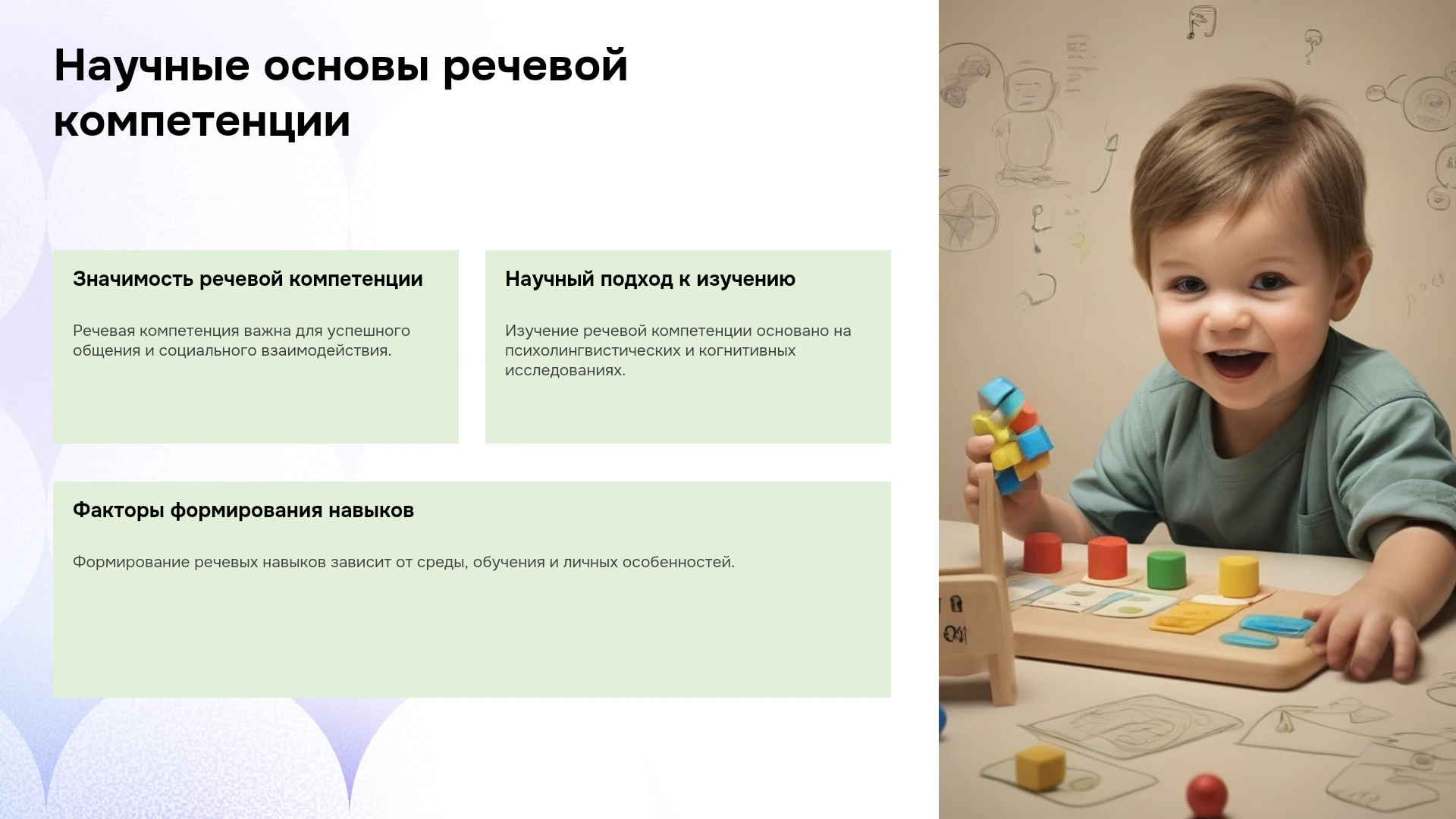 Научные основы речевой компетенции

Значимость речевой компетенции

Речевая компетенция важна для успешного общения и социального взаимодействия.

Научный подход к изучению

Изучение речевой компетенции основано на психолингвистических и когнитивных исследованиях.

Факторы формирования навыков

Формирование речевых навыков зависит от среды, обучения и личных особенностей.